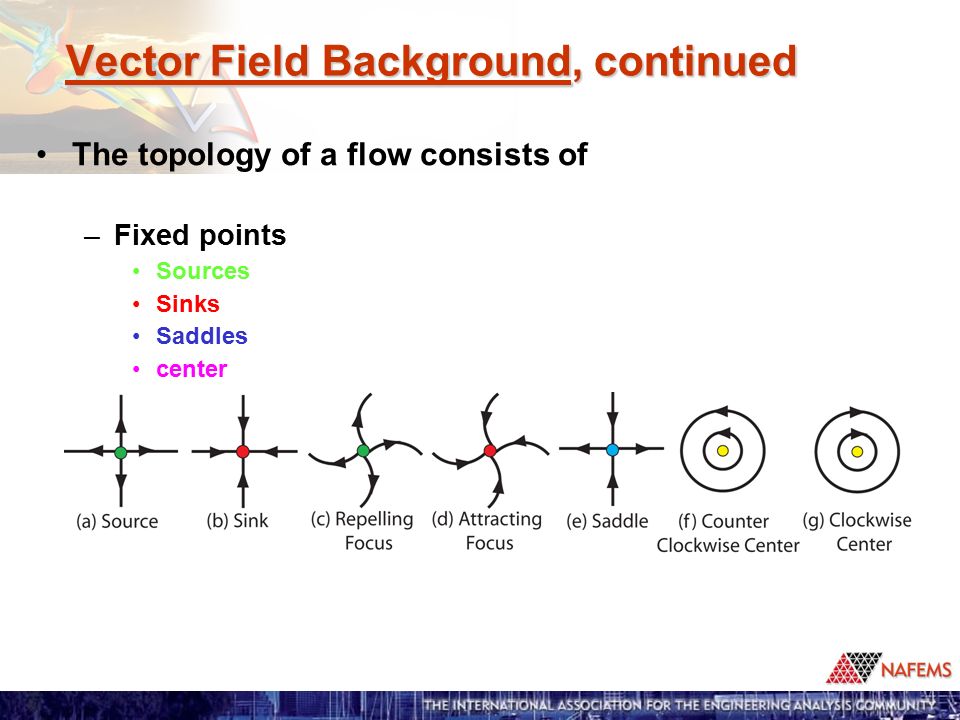 Vector Field Background, continued

• The topology of a flow consists of

– Fixed points
• Sources
• Sinks
• Saddles
• center

(a) Source
(b) Sink
(c) Repelling Focus
(d) Attracting Focus
(e) Saddle
(f) Counter Clockwise Center
(g) Clockwise Center

NAFEMS

THE INTERNATIONAL ASSOCIATION FOR THE ENGINEERING ANALYSIS COMMUNITY